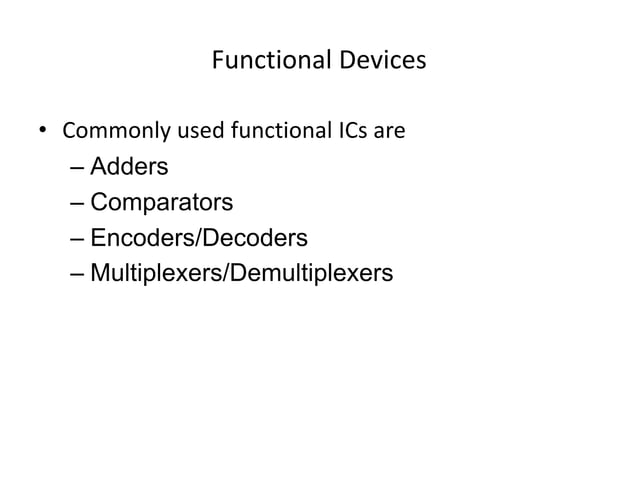 Functional Devices

• Commonly used functional ICs are
– Adders
– Comparators
– Encoders/Decoders
– Multiplexers/Demultiplexers